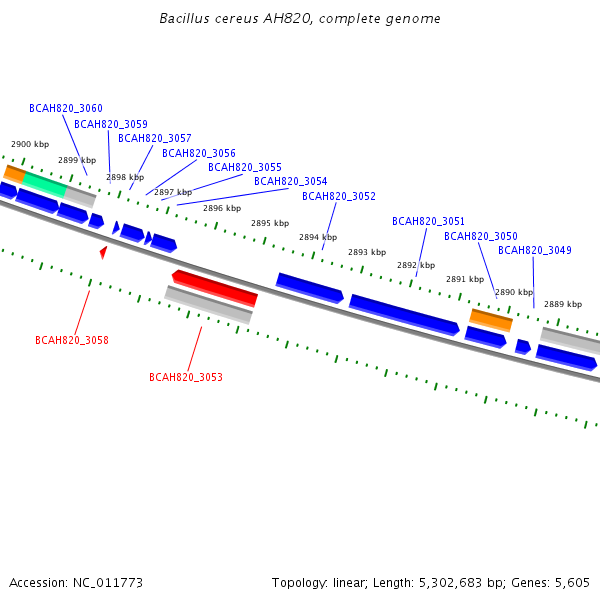 Bacillus cereus AH820, complete genome

BCAH820_3060
BCAH820_3059
BCAH820_3057
BCAH820_3056
BCAH820_3055
BCAH820_3054
BCAH820_3052
BCAH820_3051
BCAH820_3050
BCAH820_3049

2900 kbp
2899 kbp
2898 kbp
2897 kbp
2896 kbp
2895 kbp
2894 kbp
2893 kbp
2892 kbp
2891 kbp
2890 kbp
2889 kbp

BCAH820_3058
BCAH820_3053

Accession: NC_011773
Topology: linear; Length: 5,302,683 bp; Genes: 5,605